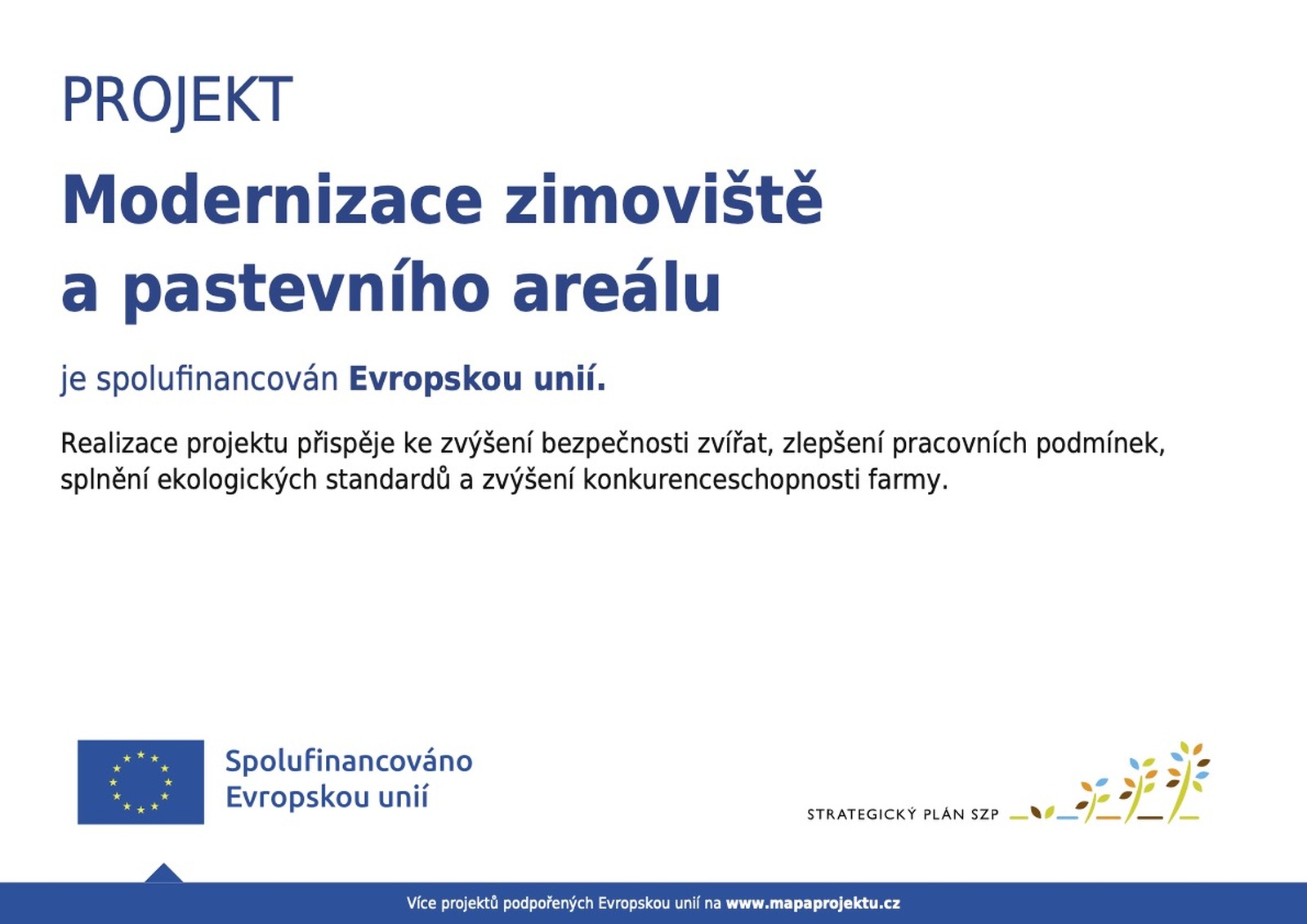 PROJEKT

Modernizace zimoviště a pastevního areálu

je spolufinancován Evropskou unií.

Realizace projektu přispěje ke zvýšení bezpečnosti zvířat, zlepšení pracovních podmínek, splnění ekologických standardů a zvýšení konkurenceschopnosti farmy.

Spolufinancováno Evropskou unií

STRATEGICKÝ PLÁN SZP

Více projektů podpořených Evropskou unií na www.mapaprojektu.cz